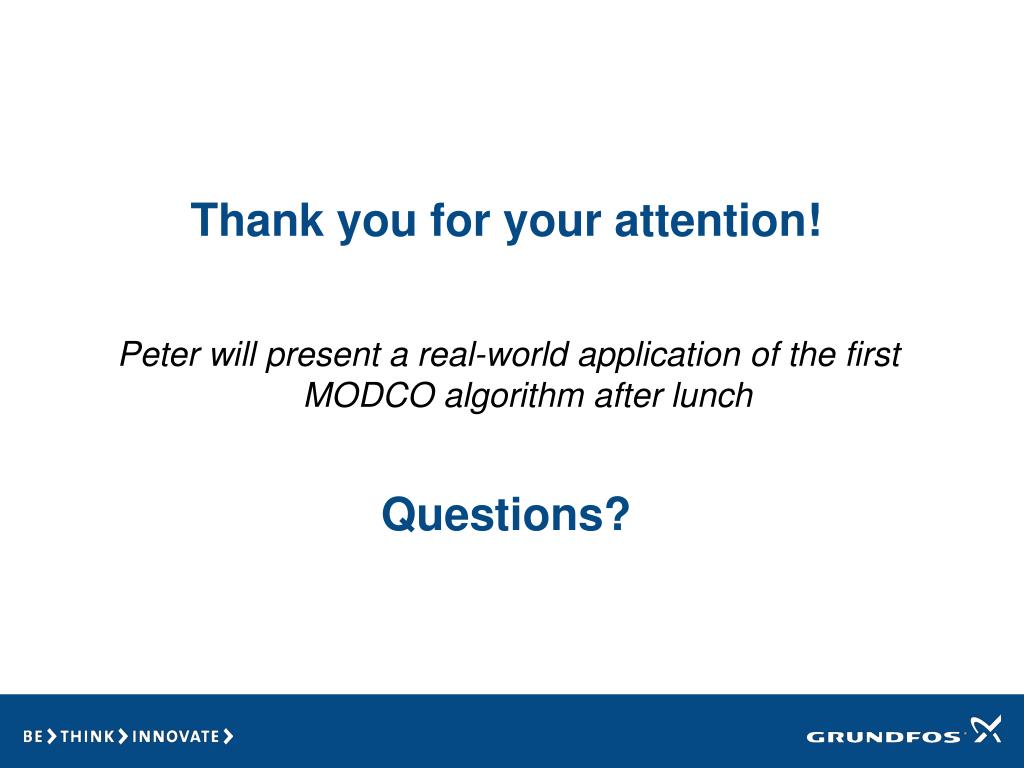 Thank you for your attention!

Peter will present a real-world application of the first MODCO algorithm after lunch

Questions?

BE > THINK > INNOVATE >

GRUNDFOS